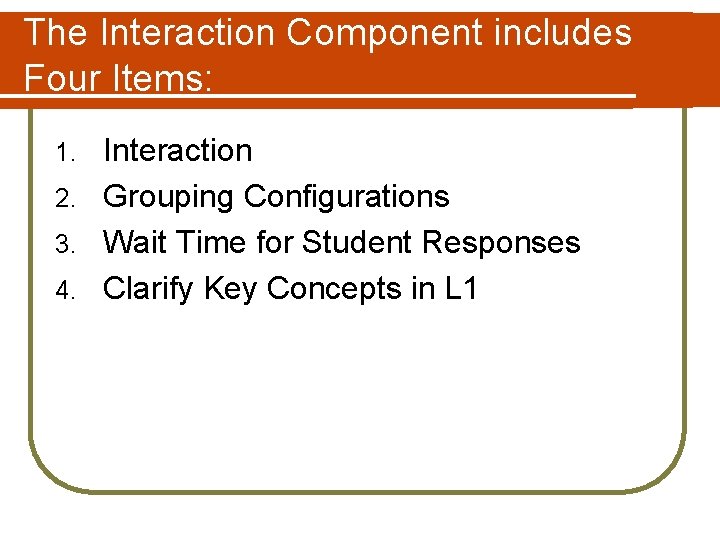 The Interaction Component includes Four Items:

1. Interaction
2. Grouping Configurations
3. Wait Time for Student Responses
4. Clarify Key Concepts in L1